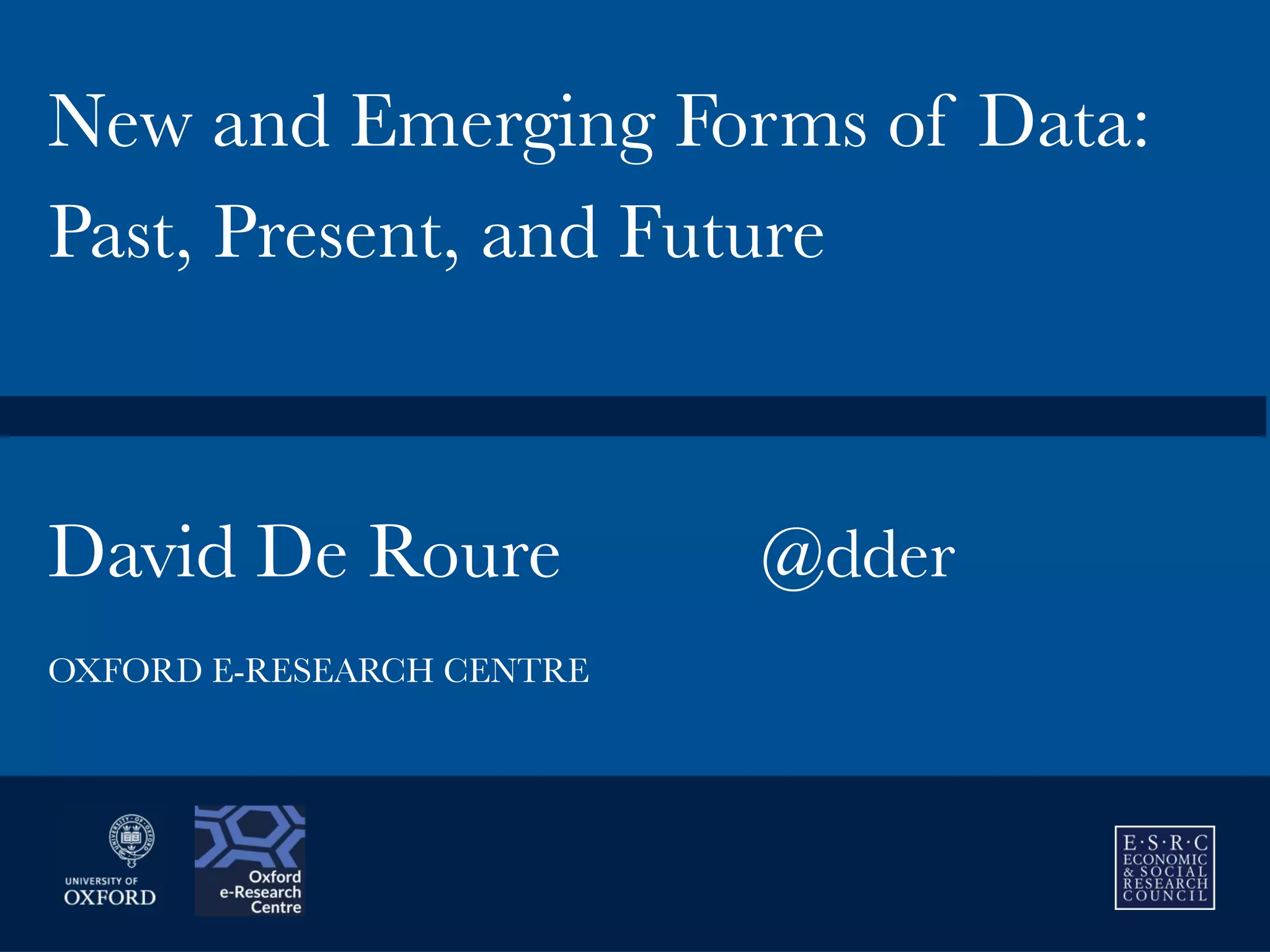 New and Emerging Forms of Data: Past, Present, and Future

David De Roure @dder

OXFORD E-RESEARCH CENTRE

UNIVERSITY OF OXFORD

Oxford e-Research Centre

E·S·R·C
ECONOMIC & SOCIAL RESEARCH COUNCIL